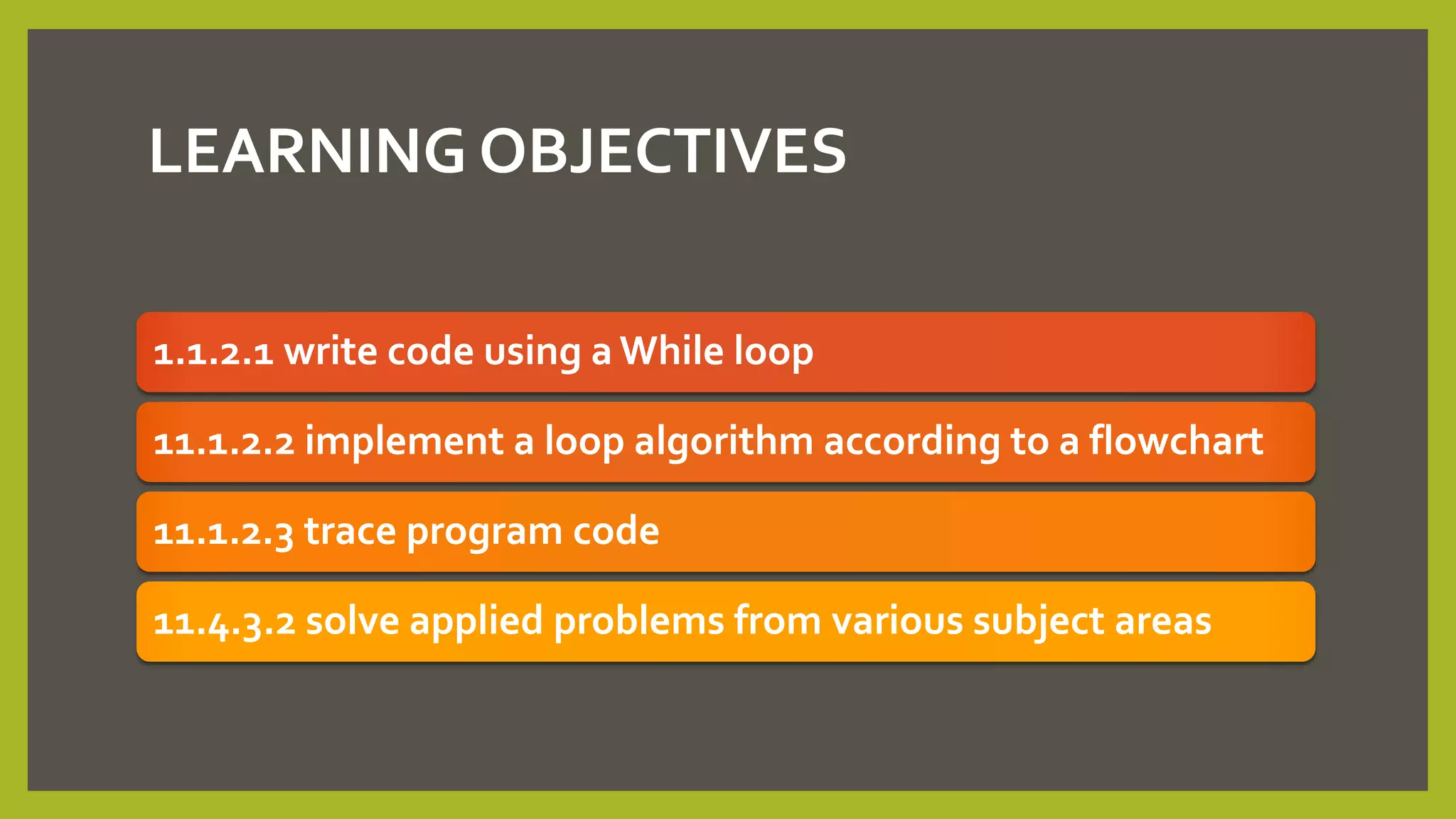 LEARNING OBJECTIVES

1.1.2.1 write code using a While loop

11.1.2.2 implement a loop algorithm according to a flowchart

11.1.2.3 trace program code

11.4.3.2 solve applied problems from various subject areas